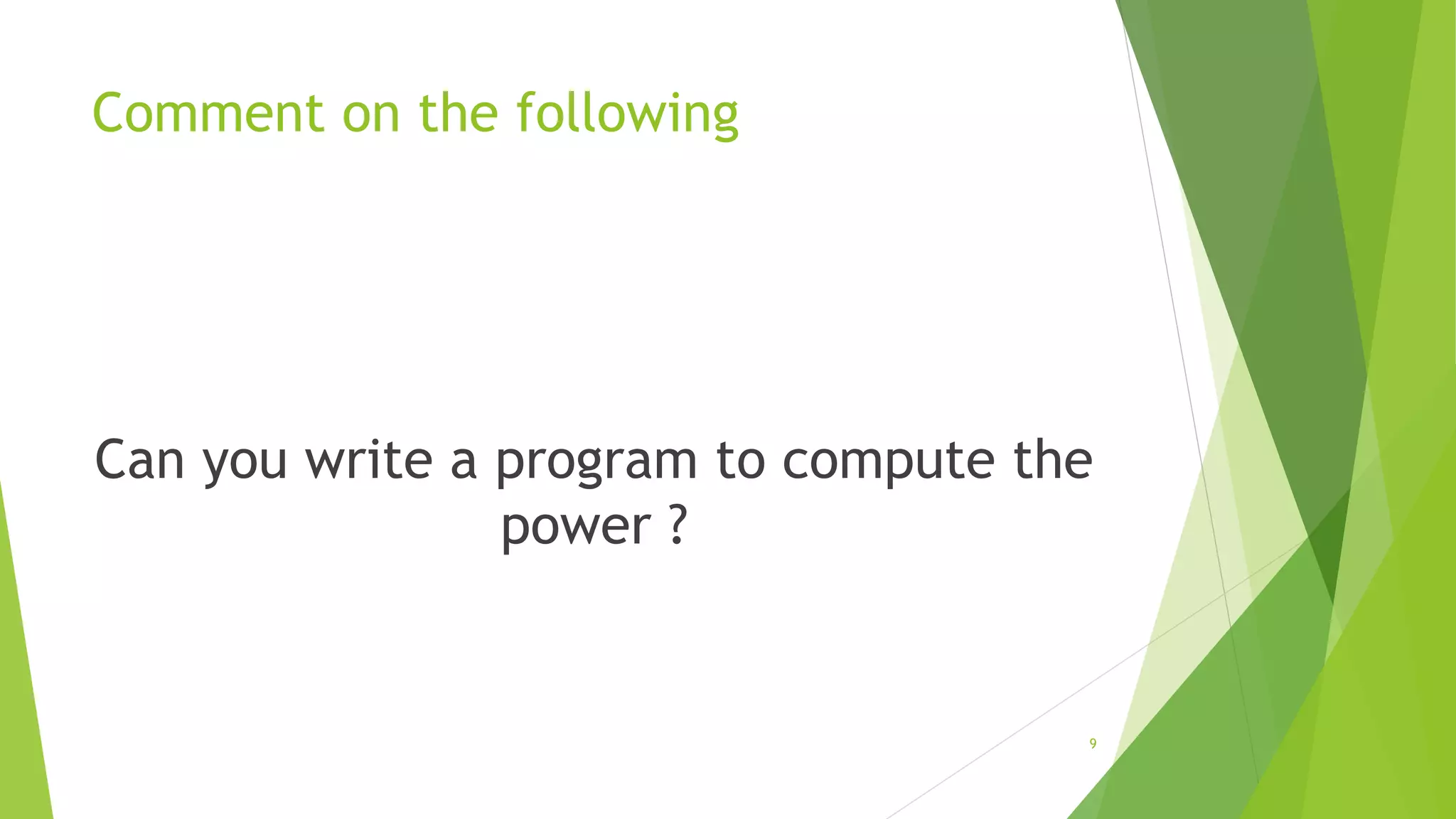 Comment on the following

Can you write a program to compute the power ?

9